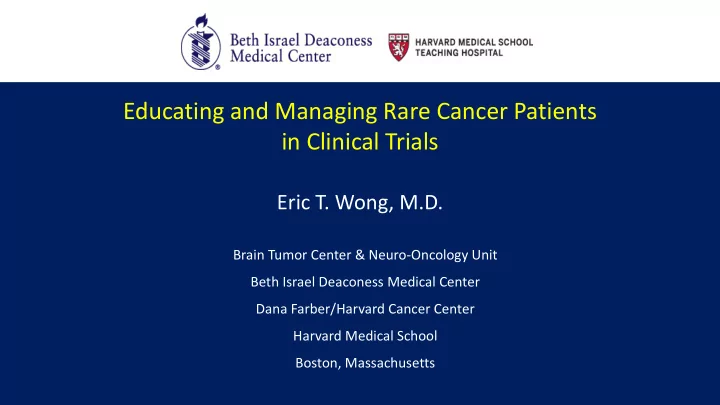 Beth Israel Deaconess Medical Center

HARVARD MEDICAL SCHOOL TEACHING HOSPITAL

Educating and Managing Rare Cancer Patients in Clinical Trials

Eric T. Wong, M.D.

Brain Tumor Center & Neuro-Oncology Unit

Beth Israel Deaconess Medical Center

Dana Farber/Harvard Cancer Center

Harvard Medical School

Boston, Massachusetts